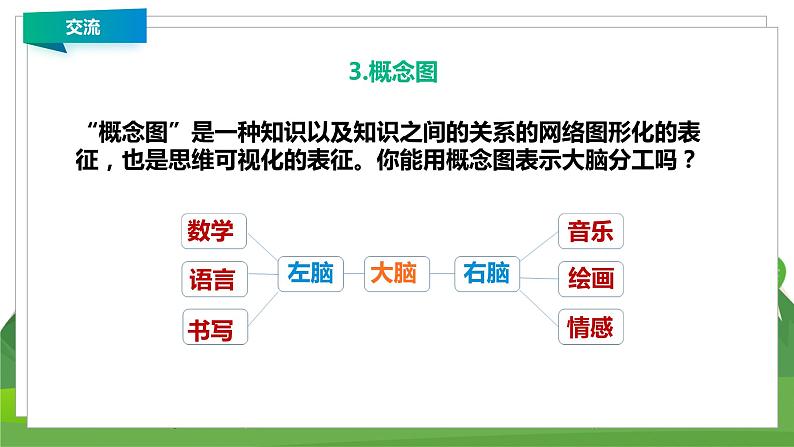 交流

3.概念图

“概念图”是一种知识以及知识之间的关系的网络图形化的表征，也是思维可视化的表征。你能用概念图表示大脑分工吗？

数学
语言
书写
左脑
大脑
右脑
音乐
绘画
情感